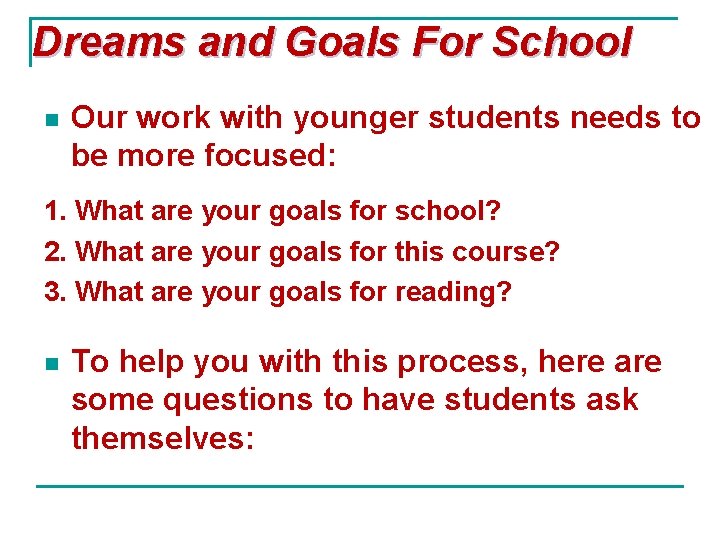 Dreams and Goals For School

Our work with younger students needs to be more focused:

1. What are your goals for school?
2. What are your goals for this course?
3. What are your goals for reading?

To help you with this process, here are some questions to have students ask themselves: